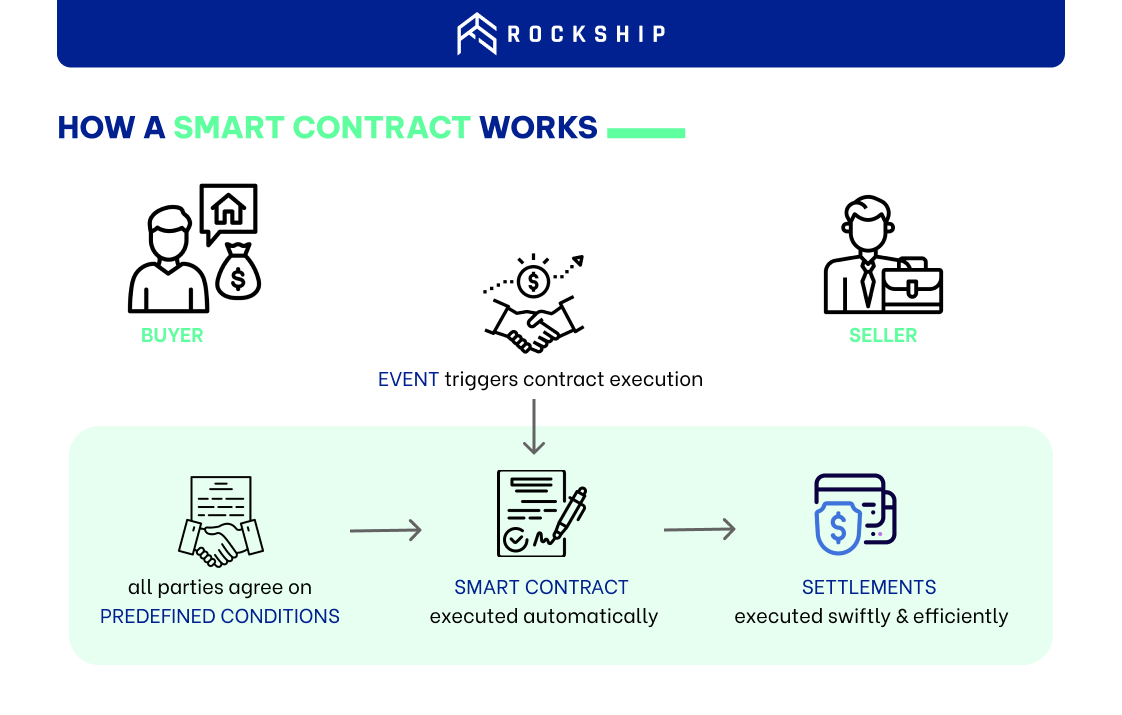 ROCKSHIP

HOW A SMART CONTRACT WORKS

BUYER

SELLER

EVENT triggers contract execution

all parties agree on PREDEFINED CONDITIONS

SMART CONTRACT executed automatically

SETTLEMENTS executed swiftly & efficiently